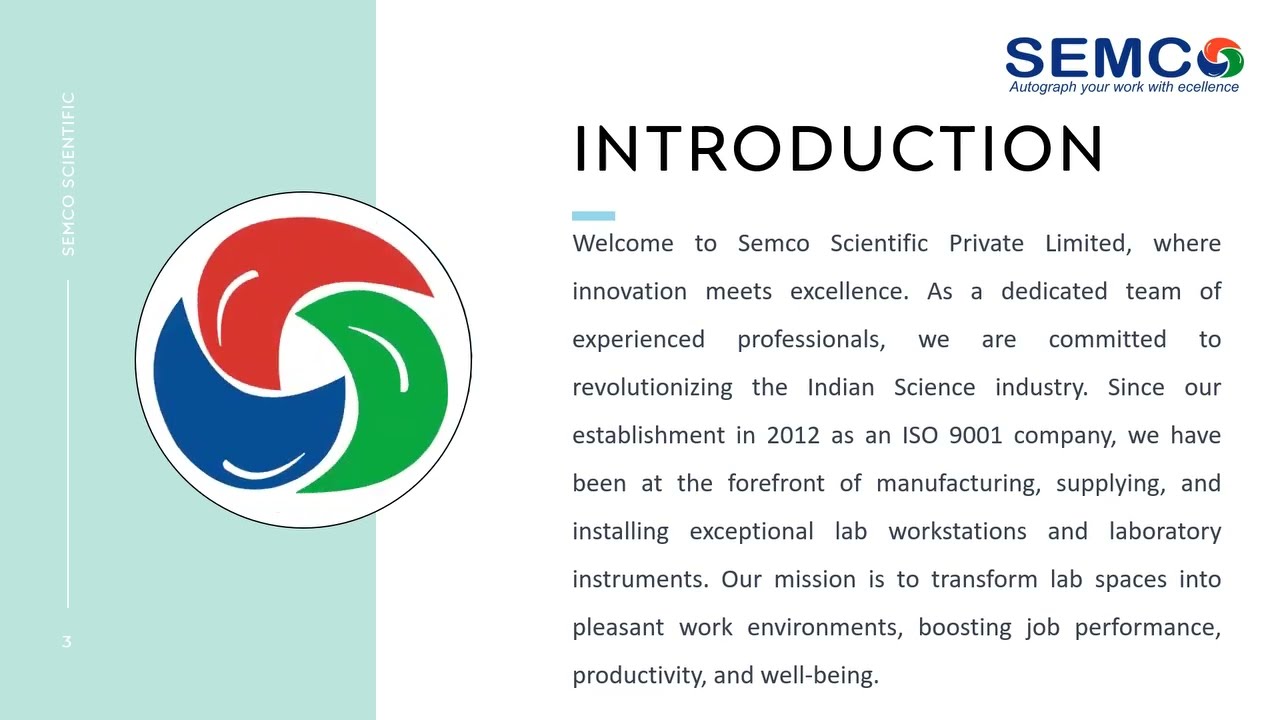 SEMCO SCIENTIFIC

3

SEMCO
Autograph your work with ecellence

INTRODUCTION

Welcome to Semco Scientific Private Limited, where innovation meets excellence. As a dedicated team of experienced professionals, we are committed to revolutionizing the Indian Science industry. Since our establishment in 2012 as an ISO 9001 company, we have been at the forefront of manufacturing, supplying, and installing exceptional lab workstations and laboratory instruments. Our mission is to transform lab spaces into pleasant work environments, boosting job performance, productivity, and well-being.